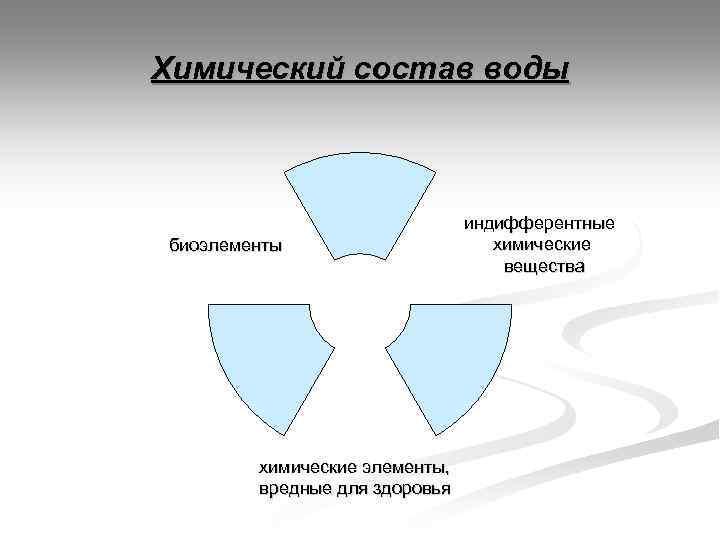 Химический состав воды

биоэлементы

индифферентные химические вещества

химические элементы, вредные для здоровья